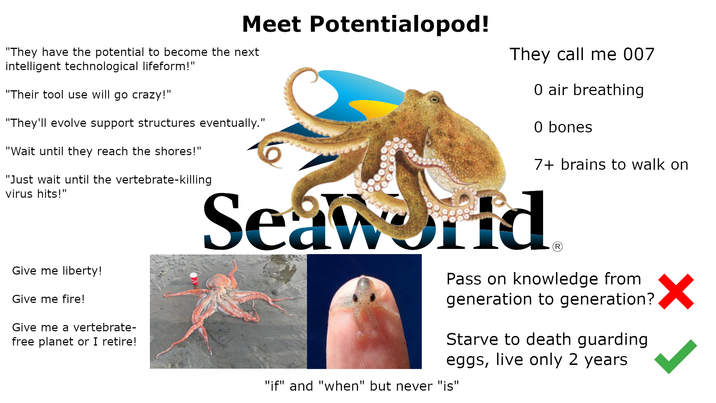 Meet Potentialopod!

"They have the potential to become the next intelligent technological lifeform!"

"Their tool use will go crazy!"

"They'll evolve support structures eventually."

"Wait until they reach the shores!"

"Just wait until the vertebrate-killing virus hits!"

They call me 007

0 air breathing

0 bones

7+ brains to walk on

SeaWorld®

Give me liberty!

Give me fire!

Give me a vertebrate-free planet or I retire!

Pass on knowledge from generation to generation?

Starve to death guarding eggs, live only 2 years

"if" and "when" but never "is"